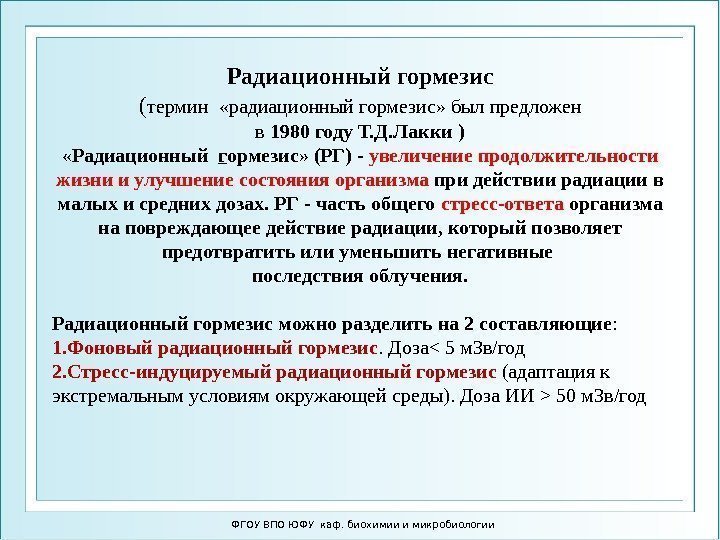 Радиационный гормезис

(термин «радиационный гормезис» был предложен в 1980 году Т.Д.Лакки )

«Радиационный гормезис» (РГ) - увеличение продолжительности жизни и улучшение состояния организма при действии радиации в малых и средних дозах. РГ - часть общего стресс-ответа организма на повреждающее действие радиации, который позволяет предотвратить или уменьшить негативные последствия облучения.

Радиационный гормезис можно разделить на 2 составляющие:
1.Фоновый радиационный гормезис. Доза< 5 мЗв/год
2.Стресс-индуцируемый радиационный гормезис (адаптация к экстремальным условиям окружающей среды). Доза ИИ > 50 мЗв/год

ФГОУ ВПО ЮФУ каф. биохимии и микробиологии